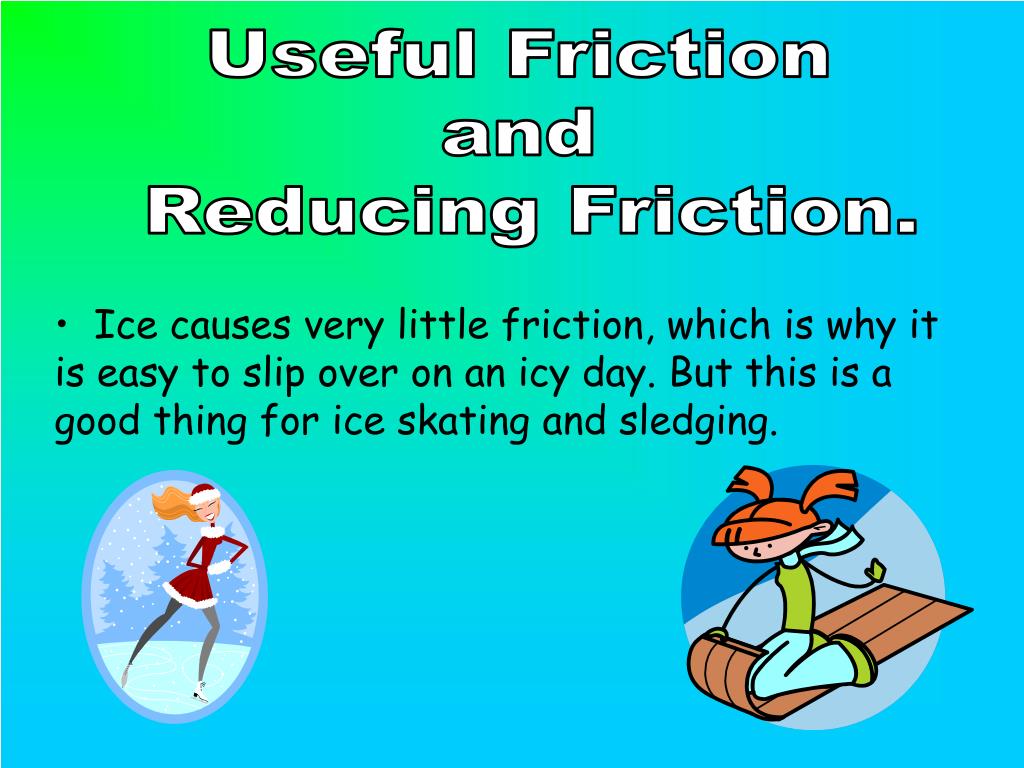 Useful Friction
and
Reducing Friction.

• Ice causes very little friction, which is why it is easy to slip over on an icy day. But this is a good thing for ice skating and sledging.